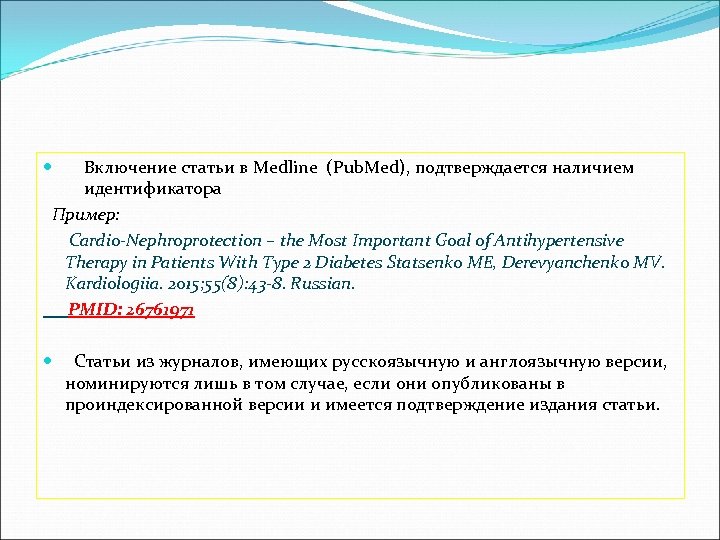 Включение статьи в Medline (PubMed), подтверждается наличием идентификатора

Пример:

Cardio-Nephroprotection – the Most Important Goal of Antihypertensive Therapy in Patients With Type 2 Diabetes Statsenko ME, Derevyanchenko MV. Kardiologiia. 2015;55(8):43-8. Russian.

PMID: 26761971

Статьи из журналов, имеющих русскоязычную и англоязычную версии, номинируются лишь в том случае, если они опубликованы в проиндексированной версии и имеется подтверждение издания статьи.